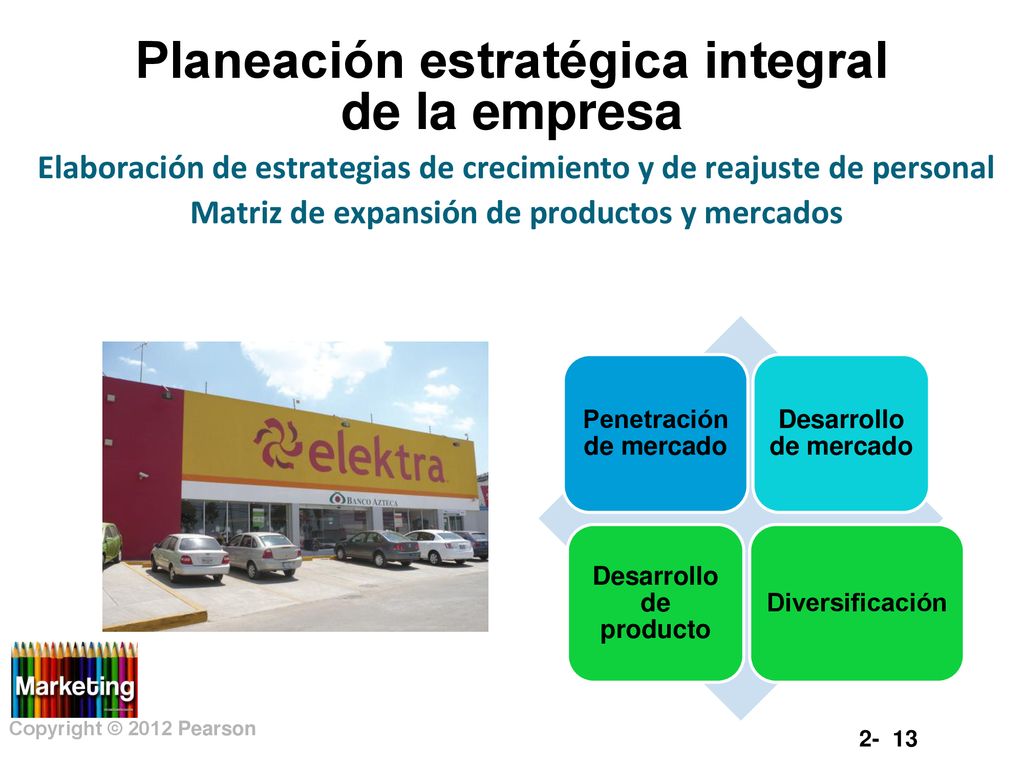 Planeación estratégica integral de la empresa

Elaboración de estrategias de crecimiento y de reajuste de personal

Matriz de expansión de productos y mercados

elektra

BANCO AZTECA

Penetración de mercado

Desarrollo de mercado

Desarrollo de producto

Diversificación

Marketing

Copyright © 2012 Pearson

2- 13